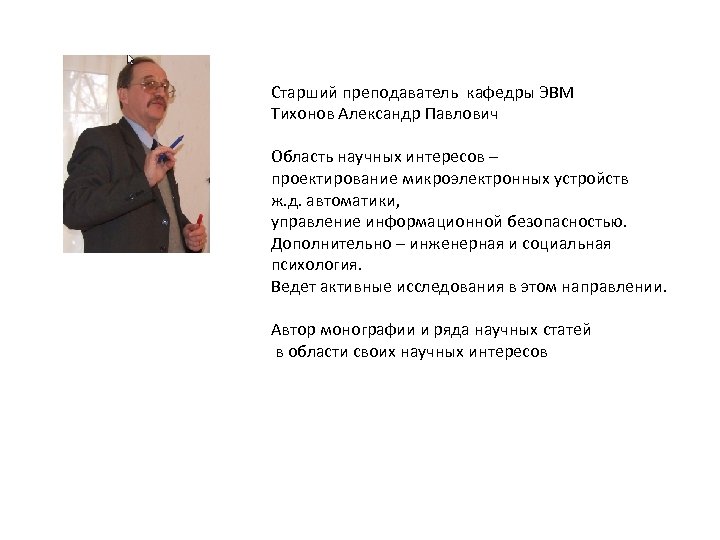 Старший преподаватель кафедры ЭВМ
Тихонов Александр Павлович

Область научных интересов –
проектирование микроэлектронных устройств ж.д. автоматики,
управление информационной безопасностью.
Дополнительно – инженерная и социальная психология.
Ведет активные исследования в этом направлении.

Автор монографии и ряда научных статей
в области своих научных интересов